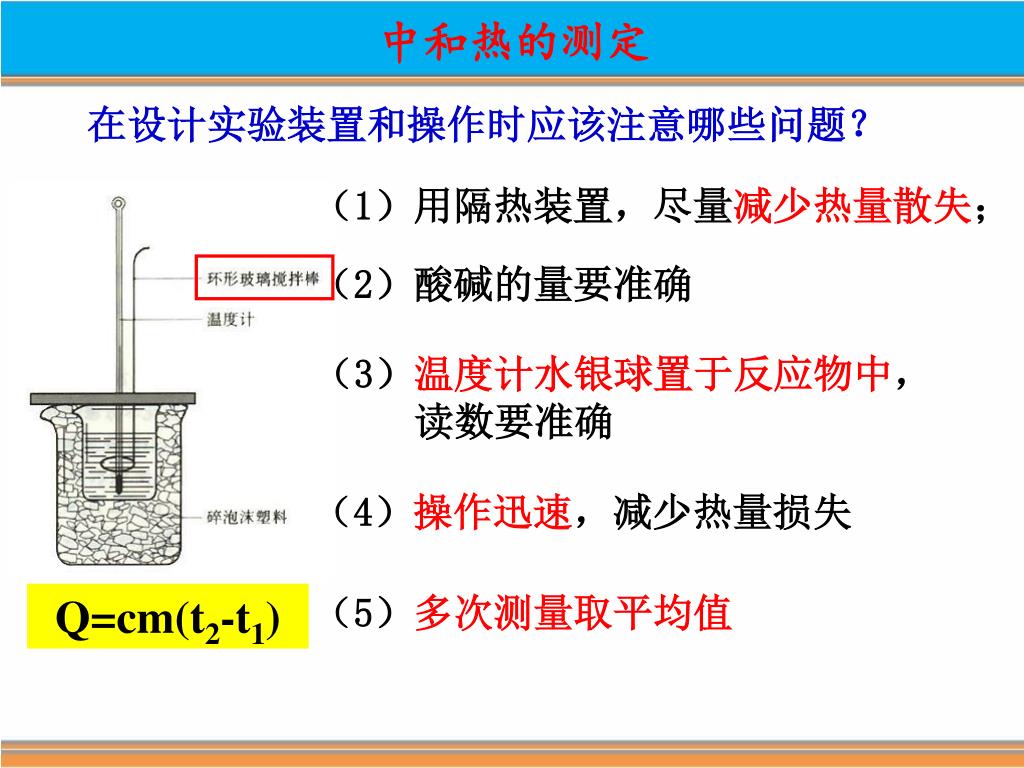 中和热的测定

在设计实验装置和操作时应该注意哪些问题？

环形玻璃搅拌棒

温度计

碎泡沫塑料

$Q=cm(t_2-t_1)$

（1）用隔热装置，尽量减少热量散失；

（2）酸碱的量要准确

（3）温度计水银球置于反应物中，读数要准确

（4）操作迅速，减少热量损失

（5）多次测量取平均值